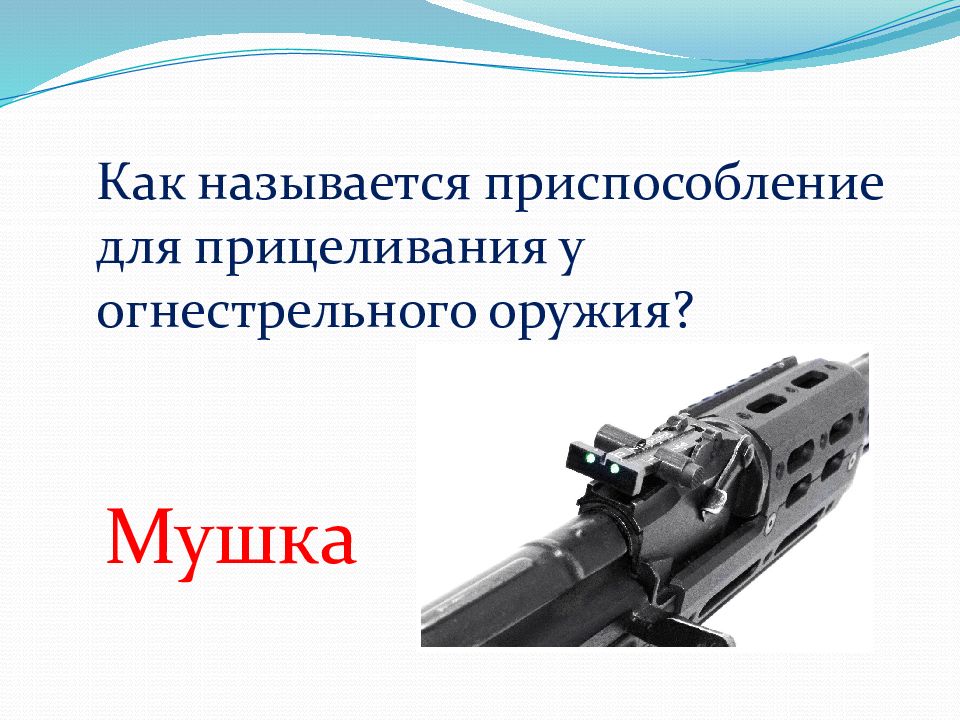 Как называется приспособление для прицеливания у огнестрельного оружия?

Мушка